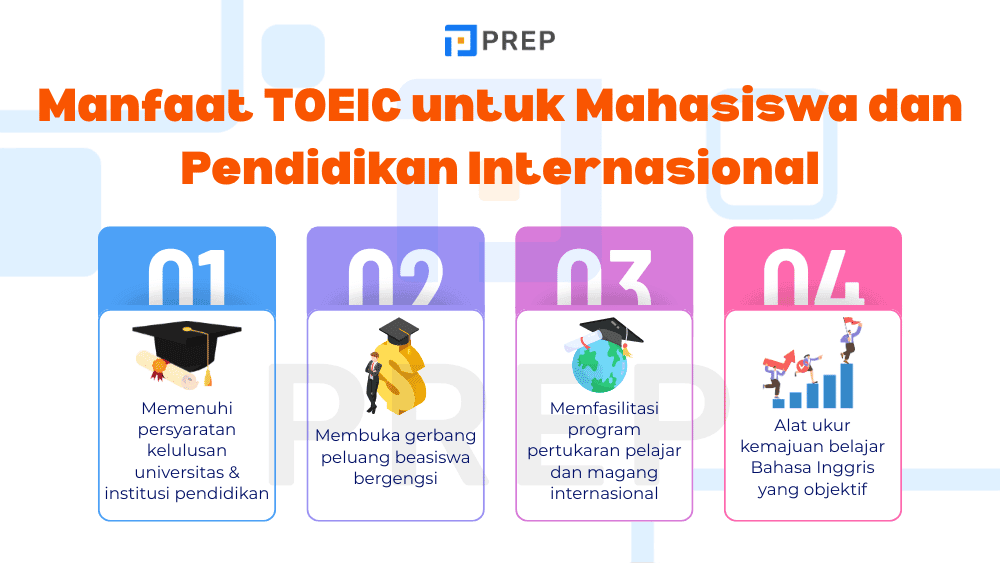 PREP

Manfaat TOEIC untuk Mahasiswa dan Pendidikan Internasional

01
Memenuhi persyaratan kelulusan universitas & institusi pendidikan

02
Membuka gerbang peluang beasiswa bergengsi

03
Memfasilitasi program pertukaran pelajar dan magang internasional

04
Alat ukur kemajuan belajar Bahasa Inggris yang objektif

PREP